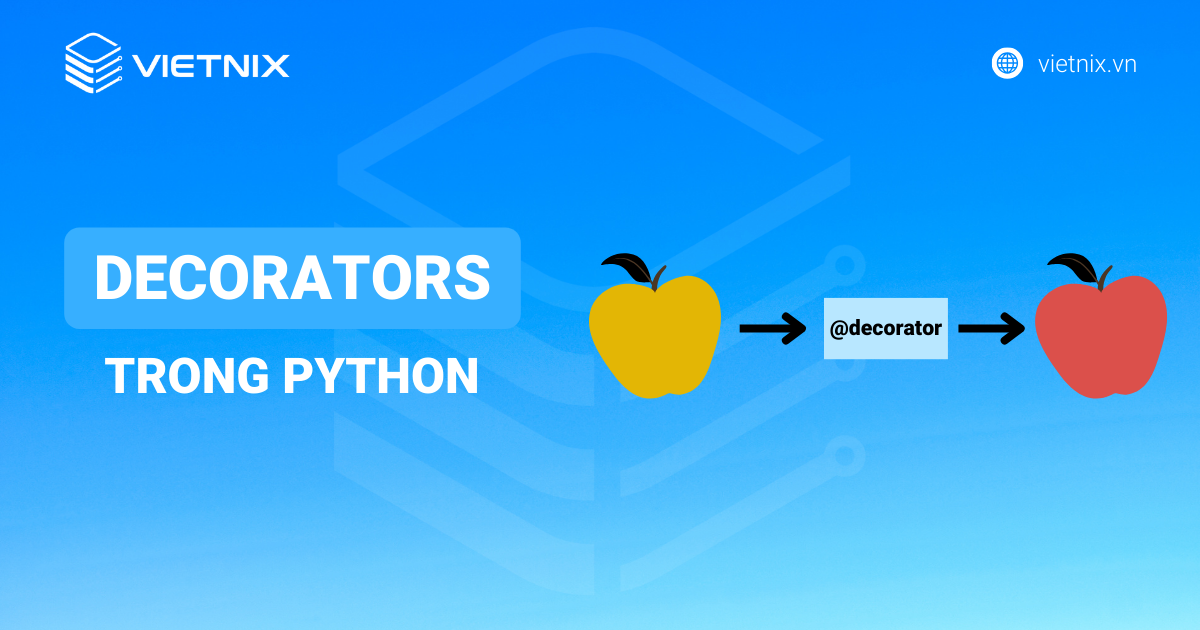 VIETNIX

vietnix.vn

DECORATORS

TRONG PYTHON

@decorator